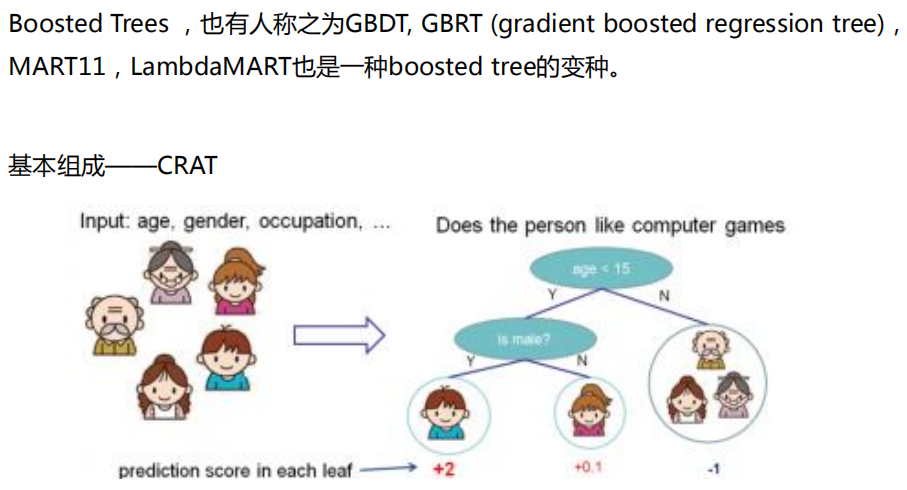 Boosted Trees ，也有人称之为GBDT, GBRT (gradient boosted regression tree)，MART11，LambdaMART也是一种boosted tree的变种。

基本组成——CRAT

Input: age, gender, occupation, ...

Does the person like computer games

age < 15

Y

N

is male?

Y

N

prediction score in each leaf

+2

+0.1

-1